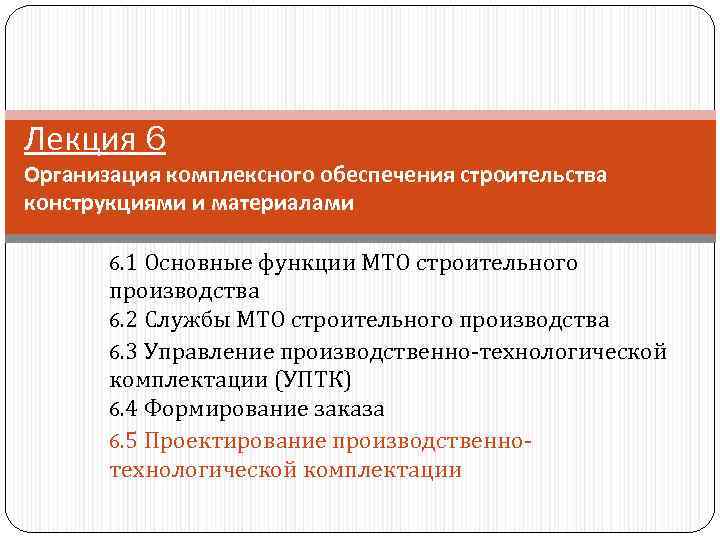 Лекция 6
Организация комплексного обеспечения строительства конструкциями и материалами

6.1 Основные функции МТО строительного производства
6.2 Службы МТО строительного производства
6.3 Управление производственно-технологической комплектации (УПТК)
6.4 Формирование заказа
6.5 Проектирование производственно-технологической комплектации